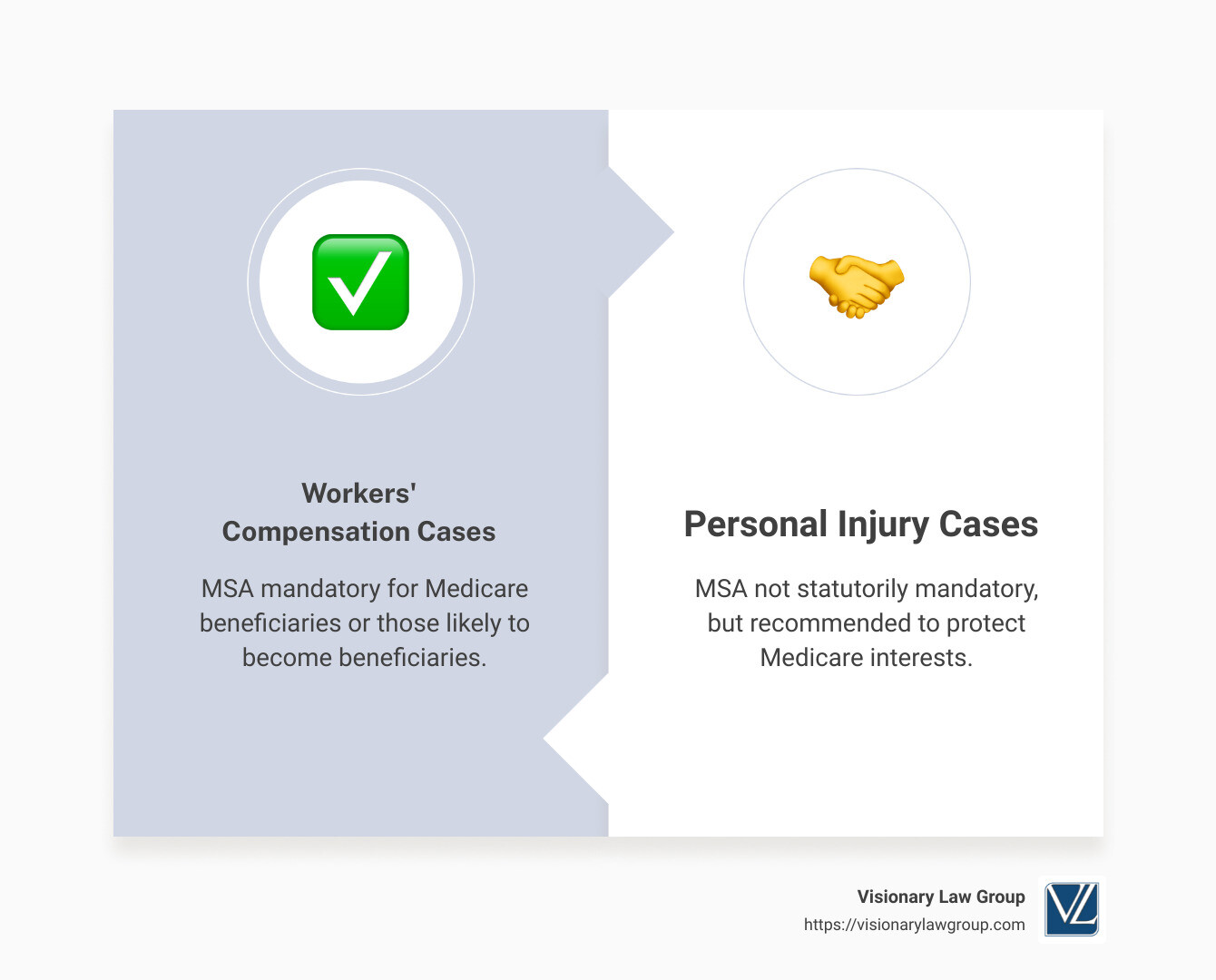 Workers' Compensation Cases

MSA mandatory for Medicare beneficiaries or those likely to become beneficiaries.

Personal Injury Cases

MSA not statutorily mandatory, but recommended to protect Medicare interests.

Visionary Law Group
https://visionarylawgroup.com

VL